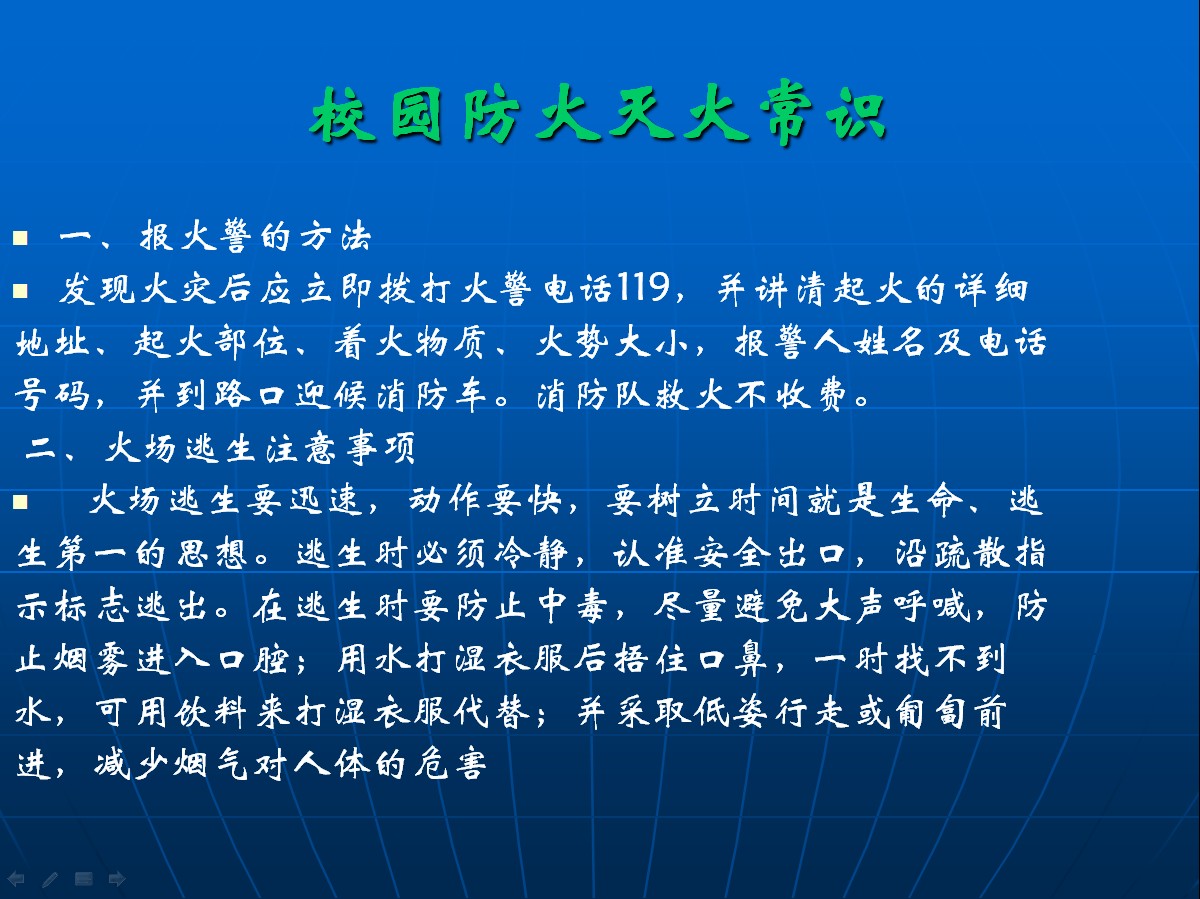 校园防火灭火常识

一、报火警的方法

发现火灾后应立即拨打火警电话119，并讲清起火的详细地址、起火部位、着火物质、火势大小，报警人姓名及电话号码，并到路口迎候消防车。消防队救火不收费。

二、火场逃生注意事项

火场逃生要迅速，动作要快，要树立时间就是生命、逃生第一的思想。逃生时必须冷静，认准安全出口，沿疏散指示标志逃出。在逃生时要防止中毒，尽量避免大声呼喊，防止烟雾进入口腔；用水打湿衣服后捂住口鼻，一时找不到水，可用饮料来打湿衣服代替；并采取低姿行走或匍匐前进，减少烟气对人体的危害